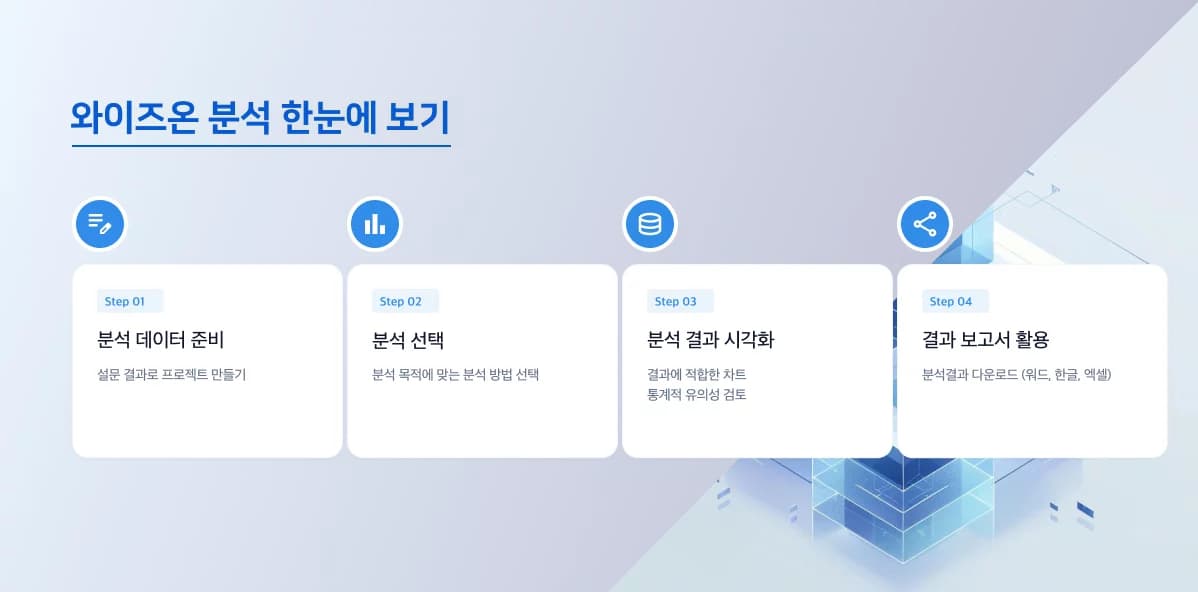 와이즈온 분석 한눈에 보기

Step 01
분석 데이터 준비
설문 결과로 프로젝트 만들기

Step 02
분석 선택
분석 목적에 맞는 분석 방법 선택

Step 03
분석 결과 시각화
결과에 적합한 차트
통계적 유의성 검토

Step 04
결과 보고서 활용
분석결과 다운로드 (워드, 한글, 엑셀)